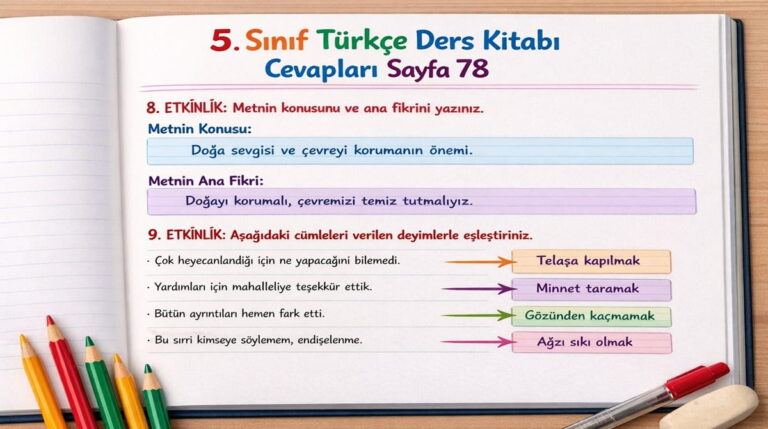 5. Sınıf Türkçe Ders Kitabı Cevapları Sayfa 78

8. ETKİNLİK: Metnin konusunu ve ana fikrini yazınız.

Metnin Konusu:

Doğa sevgisi ve çevreyi korumanın önemi.

Metnin Ana Fikri:

Doğayı korumalı, çevremizi temiz tutmalıyız.

9. ETKİNLİK: Aşağıdaki cümleleri verilen deyimlerle eşleştiriniz.

· Çok heyecanlandığı için ne yapacağını bilemedi. → Telaşa kapılmak

· Yardımları için mahalleliye teşekkür ettik. → Minnet taramak

· Bütün ayrıntıları hemen fark etti. → Gözünden kaçmamak

· Bu sırrı kimseye söylemem, endişelenme. → Ağzı sıkı olmak